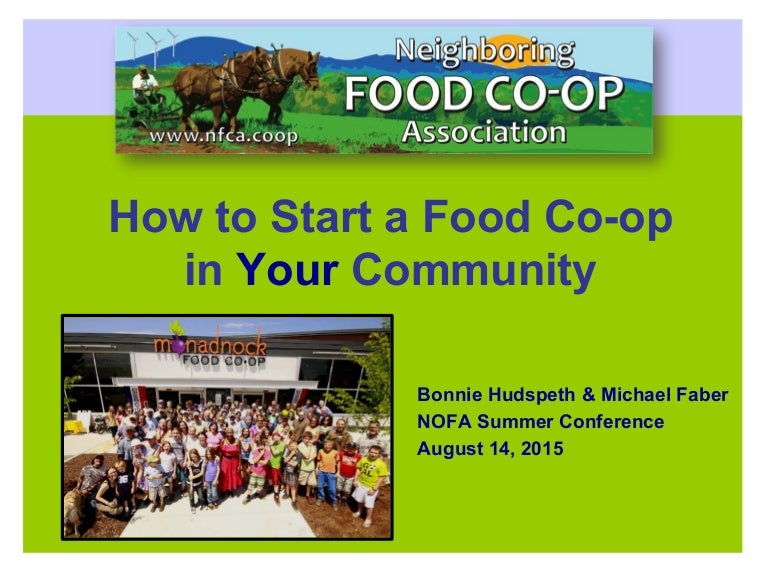 Neighboring
FOOD CO-OP
Association
www.nfca.coop

How to Start a Food Co-op in Your Community

monadnock
FOOD CO-OP

Bonnie Hudspeth & Michael Faber
NOFA Summer Conference
August 14, 2015